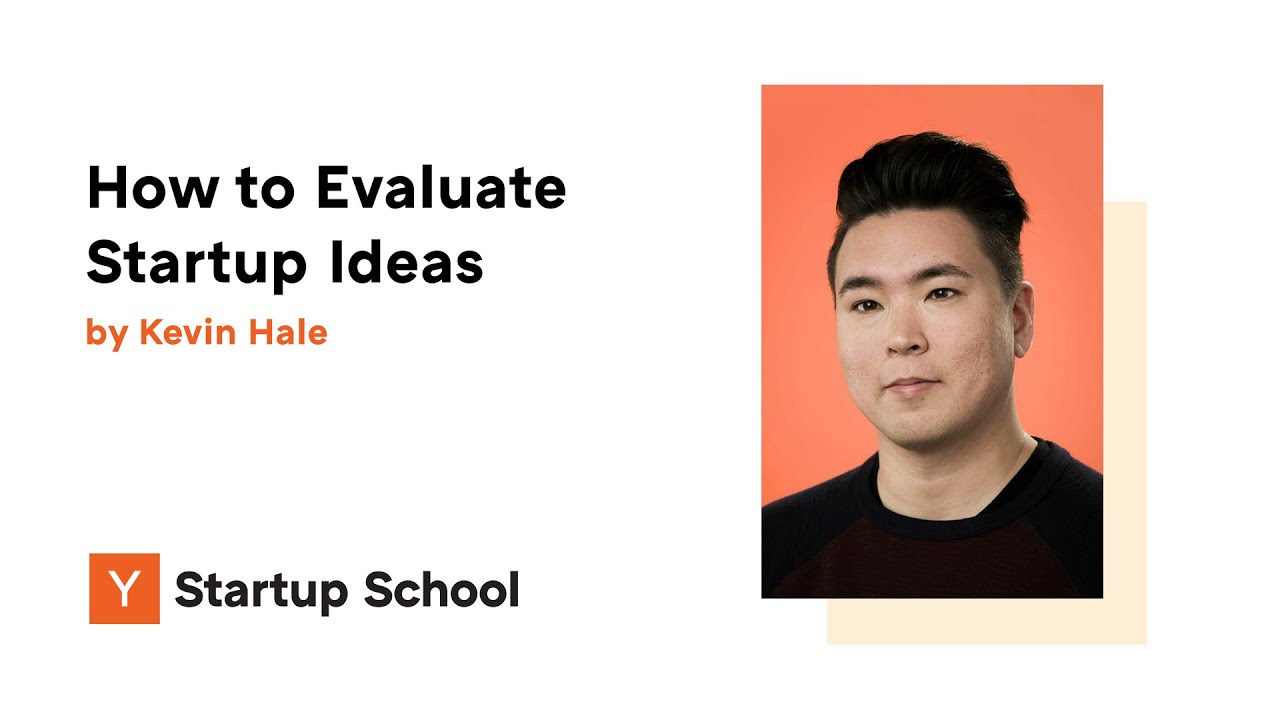 How to Evaluate Startup Ideas

by Kevin Hale

Y Startup School